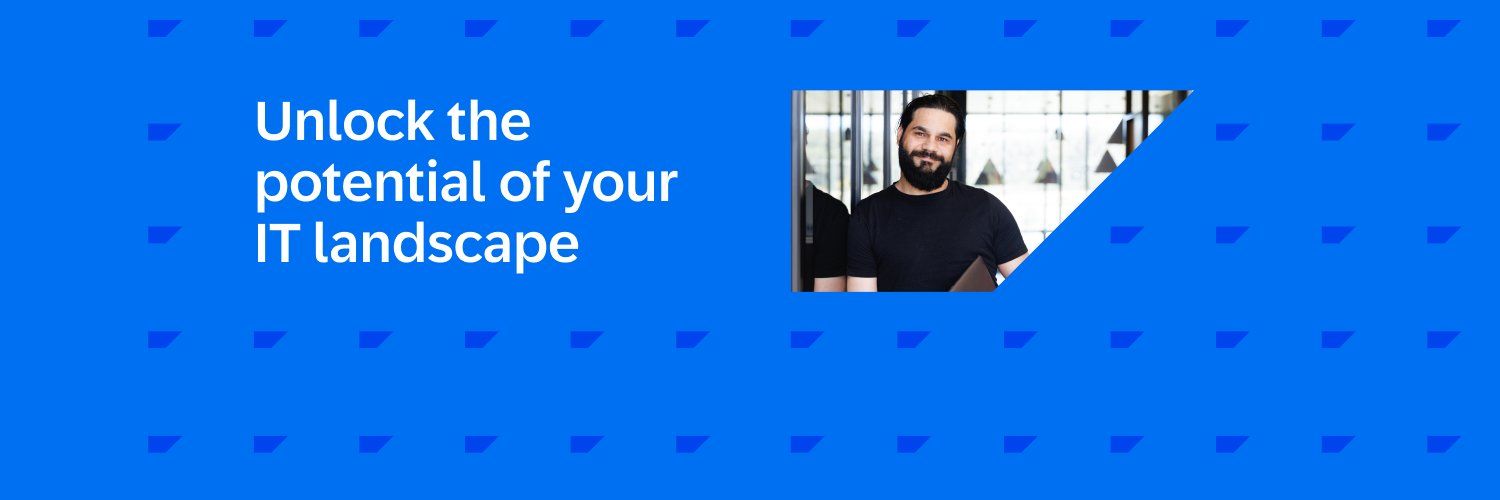 Unlock the potential of your IT landscape